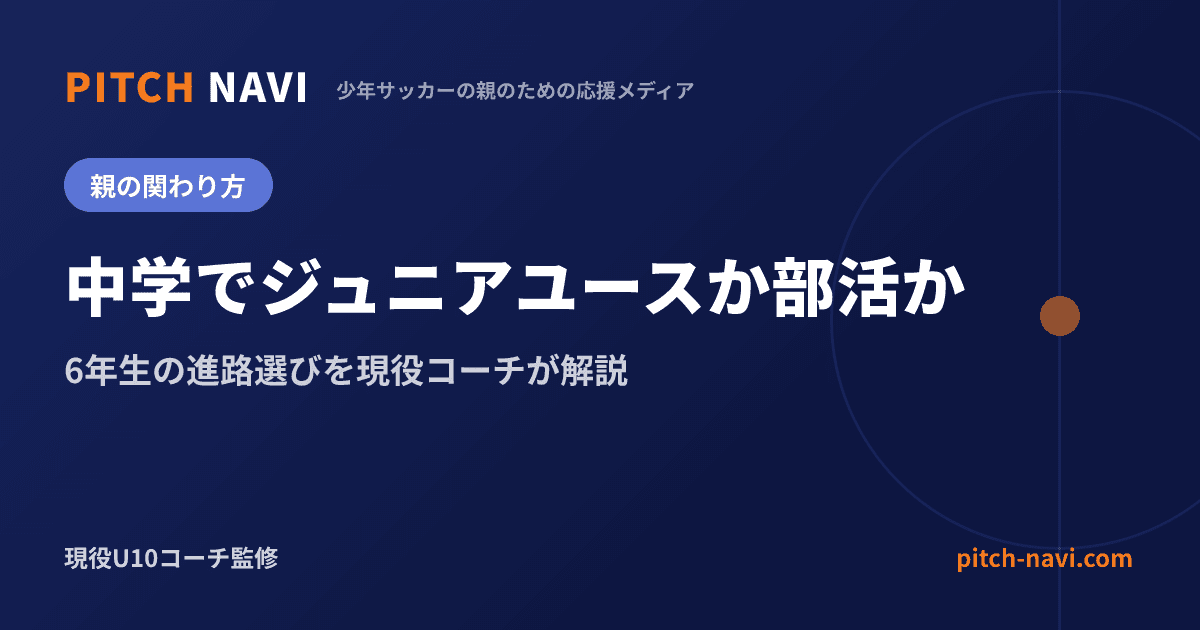 PITCH NAVI 少年サッカーの親のための応援メディア

親の関わり方

中学でジュニアユースか部活か

6年生の進路選びを現役コーチが解説

現役U10コーチ監修

pitch-navi.com